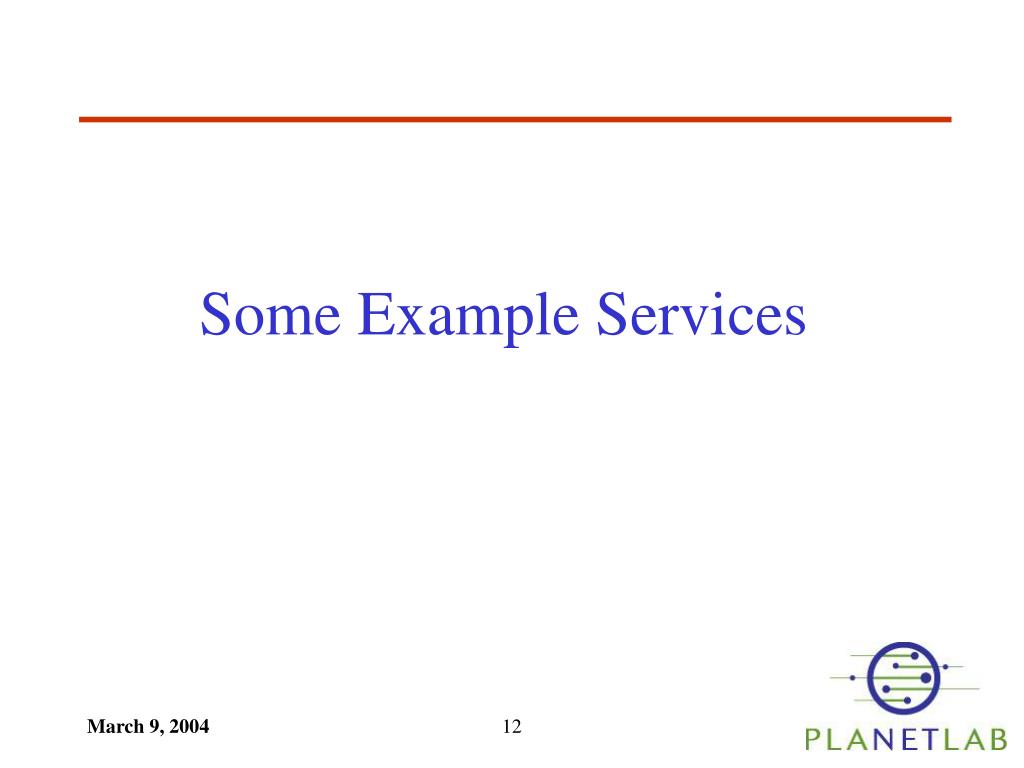 Some Example Services

March 9, 2004

12

PLANETLAB